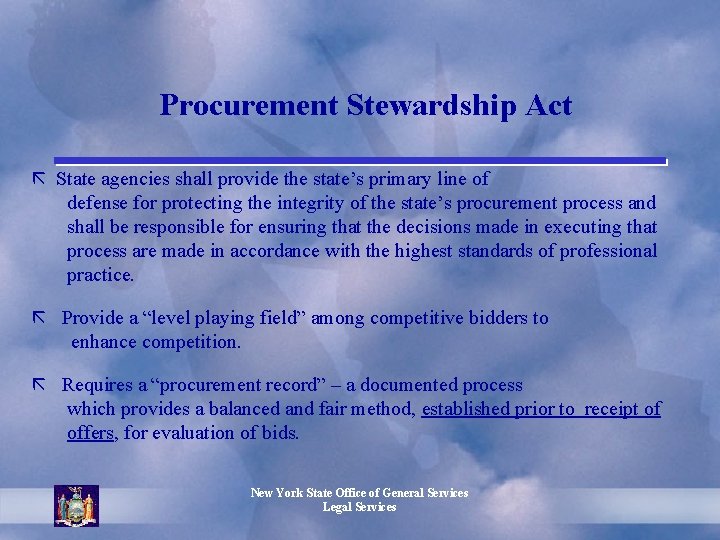 Procurement Stewardship Act

State agencies shall provide the state's primary line of defense for protecting the integrity of the state's procurement process and shall be responsible for ensuring that the decisions made in executing that process are made in accordance with the highest standards of professional practice.

Provide a "level playing field" among competitive bidders to enhance competition.

Requires a "procurement record" – a documented process which provides a balanced and fair method, established prior to receipt of offers, for evaluation of bids.

New York State Office of General Services
Legal Services